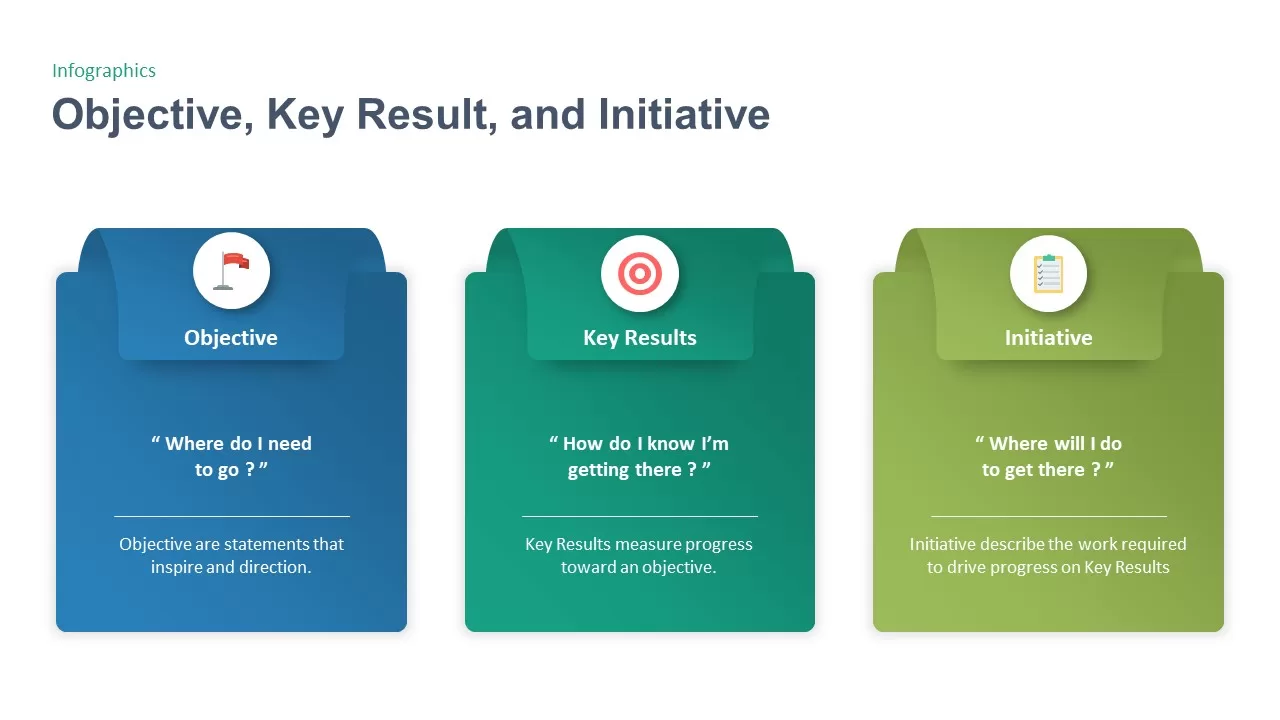 Infographics

Objective, Key Result, and Initiative

Objective

“ Where do I need to go ? ”

Objective are statements that inspire and direction.

Key Results

“ How do I know I’m getting there ? ”

Key Results measure progress toward an objective.

Initiative

“ Where will I do to get there ? ”

Initiative describe the work required to drive progress on Key Results